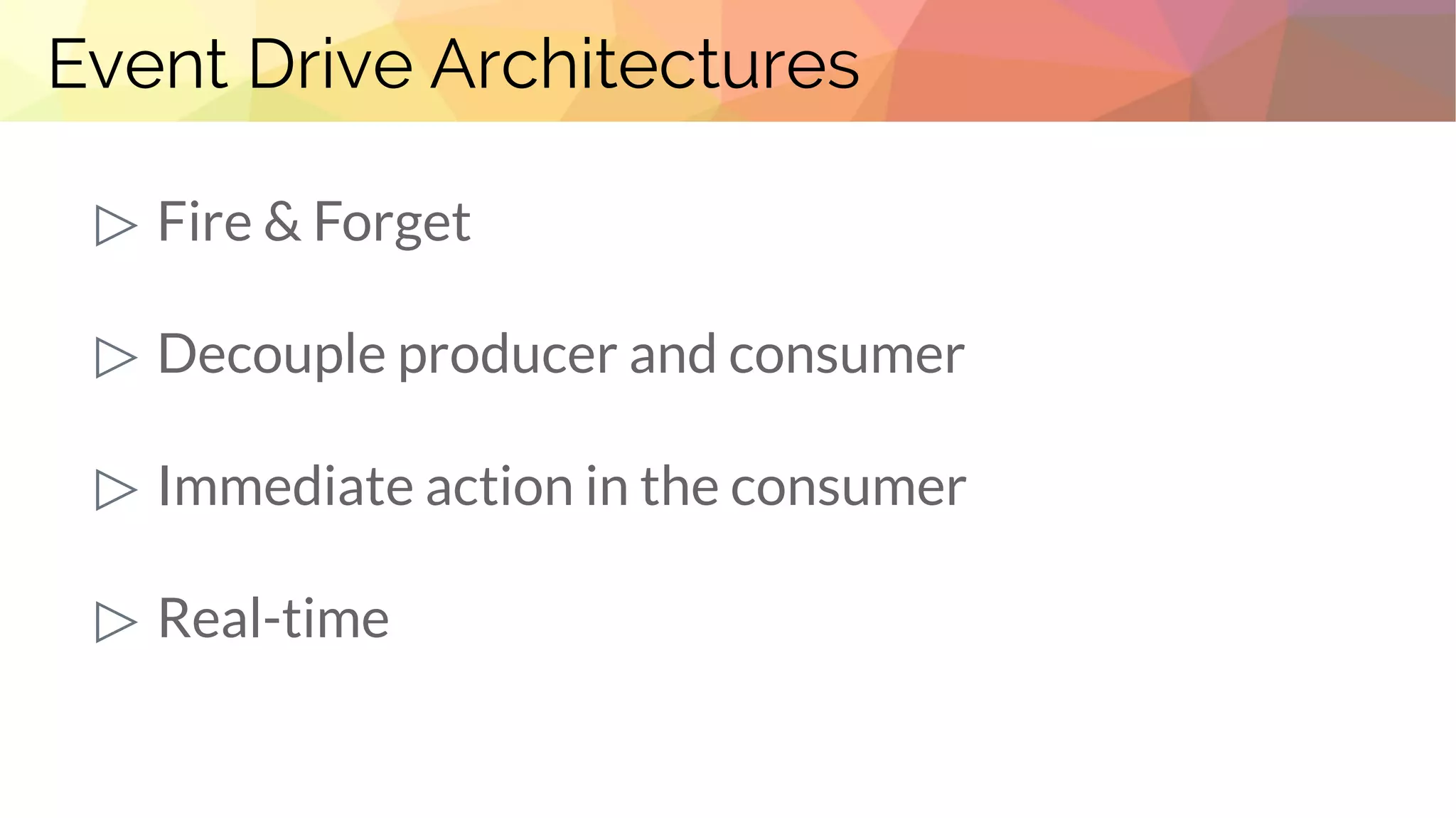 Event Drive Architectures

▷ Fire & Forget

▷ Decouple producer and consumer

▷ Immediate action in the consumer

▷ Real-time